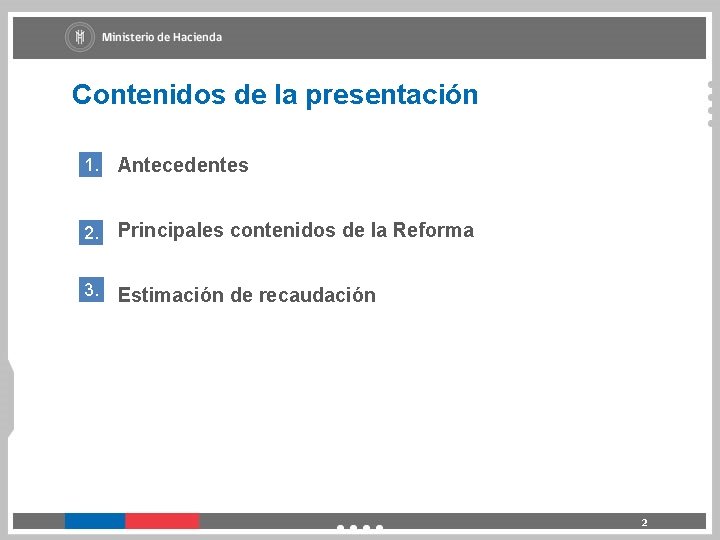 Ministerio de Hacienda

Contenidos de la presentación

1. Antecedentes

2. Principales contenidos de la Reforma

3. Estimación de recaudación

2